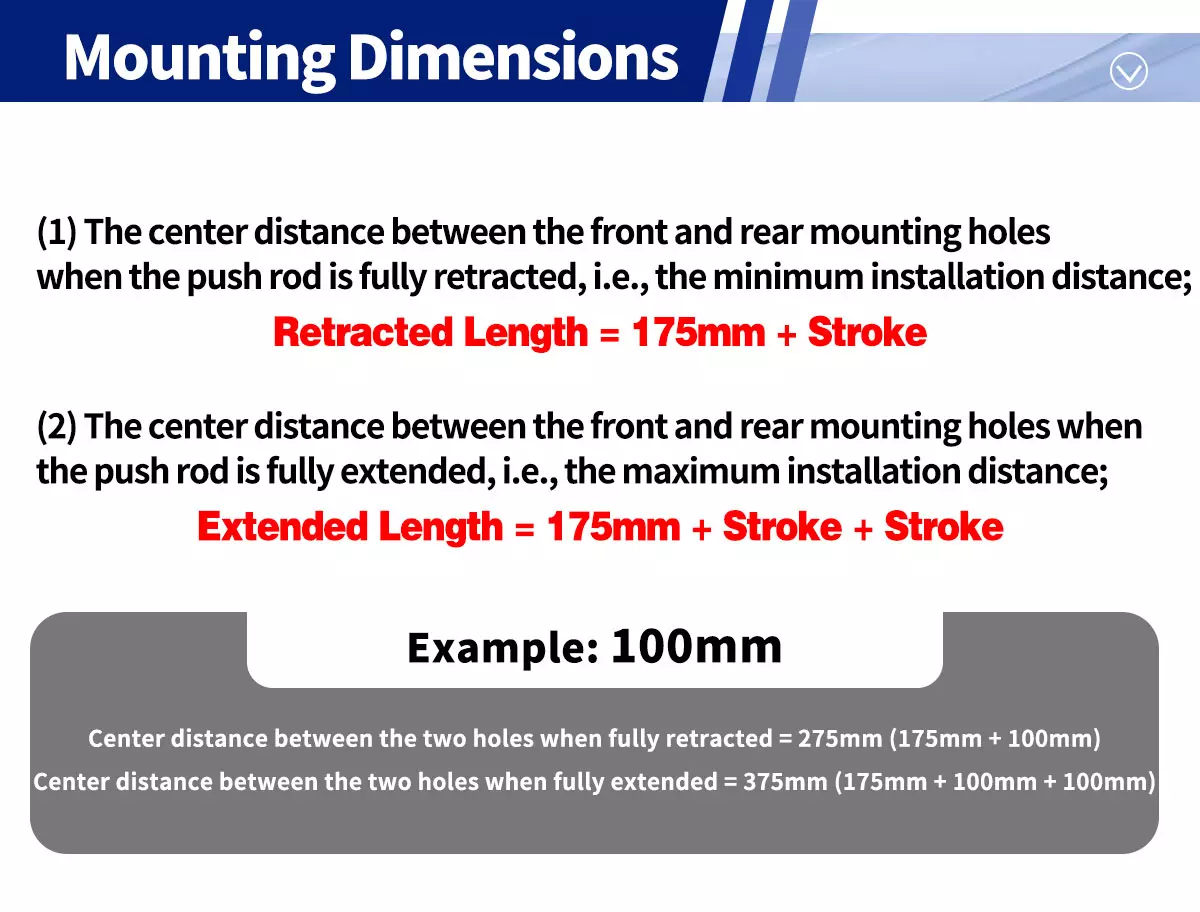 Mounting Dimensions

(1) The center distance between the front and rear mounting holes when the push rod is fully retracted, i.e., the minimum installation distance;

Retracted Length = 175mm + Stroke

(2) The center distance between the front and rear mounting holes when the push rod is fully extended, i.e., the maximum installation distance;

Extended Length = 175mm + Stroke + Stroke

Example: 100mm

Center distance between the two holes when fully retracted = 275mm (175mm + 100mm)
Center distance between the two holes when fully extended = 375mm (175mm + 100mm + 100mm)